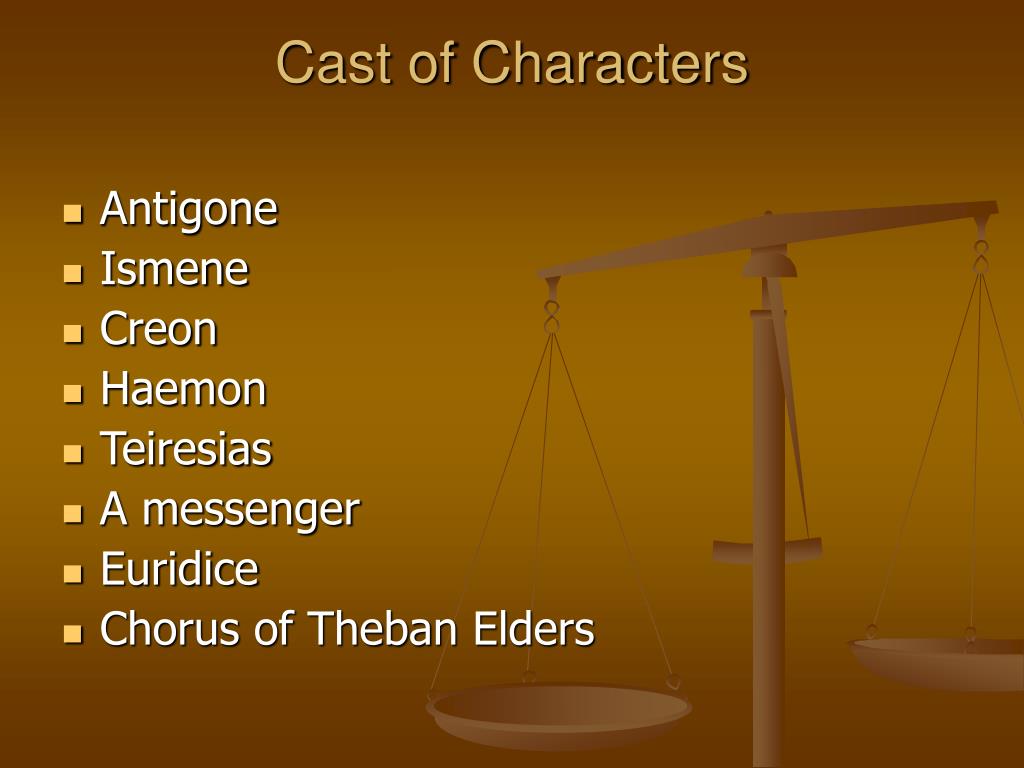 Cast of Characters

- Antigone
- Ismene
- Creon
- Haemon
- Teiresias
- A messenger
- Euridice
- Chorus of Theban Elders